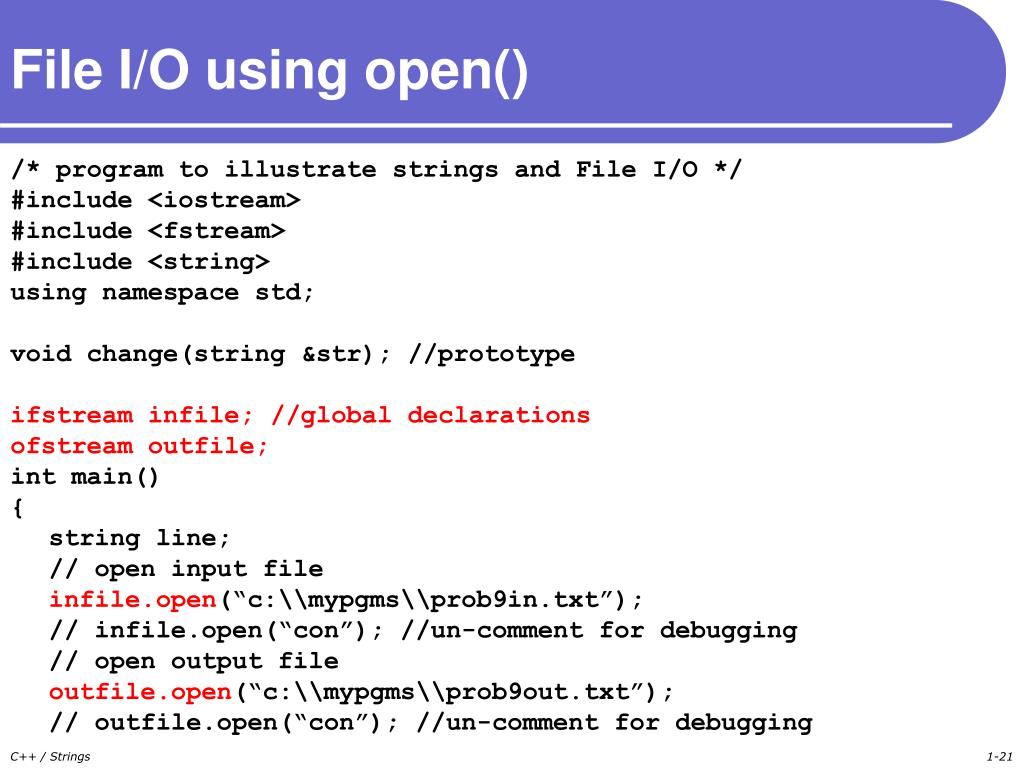 File I/O using open()

/* program to illustrate strings and File I/O */
#include <iostream>
#include <fstream>
#include <string>
using namespace std;

void change(string &str); //prototype

ifstream infile; //global declarations
ofstream outfile;
int main()
{
string line;
// open input file
infile.open(“c:\\mypgms\\prob9in.txt”);
// infile.open(“con”); //un-comment for debugging
// open output file
outfile.open(“c:\\mypgms\\prob9out.txt”);
// outfile.open(“con”); //un-comment for debugging

C++ / Strings

1-21